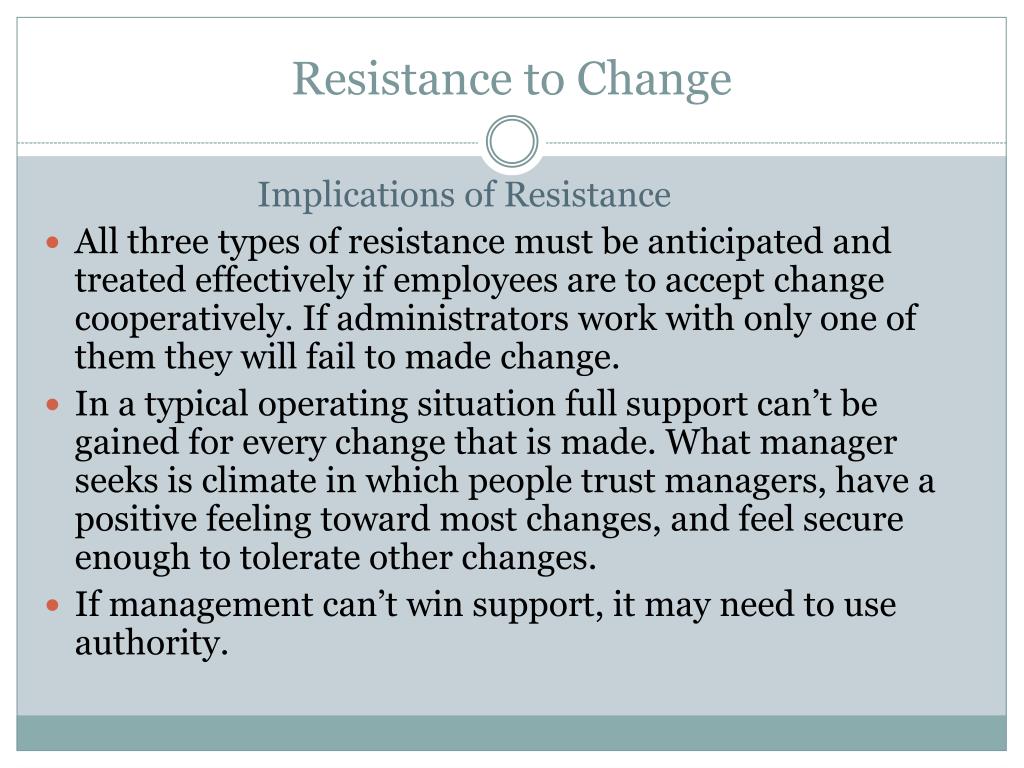 Resistance to Change

Implications of Resistance

- All three types of resistance must be anticipated and treated effectively if employees are to accept change cooperatively. If administrators work with only one of them they will fail to made change.
- In a typical operating situation full support can’t be gained for every change that is made. What manager seeks is climate in which people trust managers, have a positive feeling toward most changes, and feel secure enough to tolerate other changes.
- If management can’t win support, it may need to use authority.